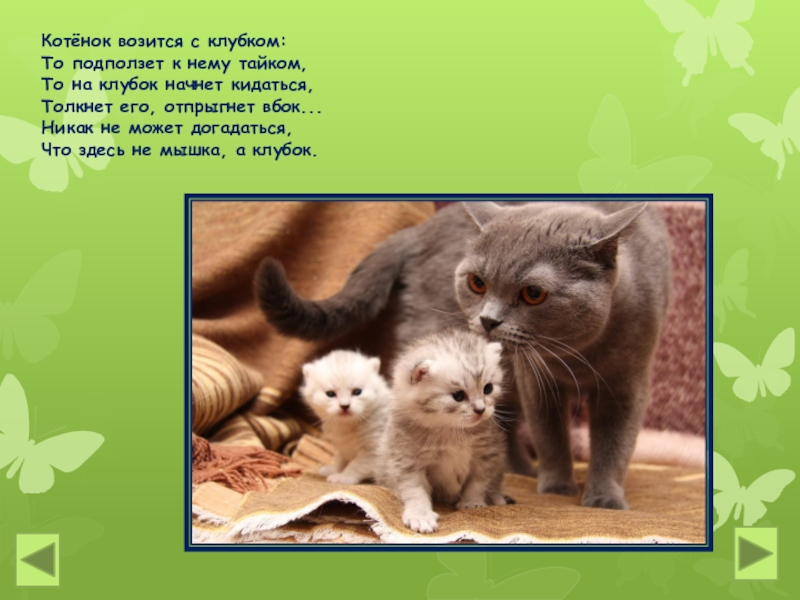 Котёнок возится с клубком:
То подползет к нему тайком,
То на клубок начнет кидаться,
Толкнет его, отпрыгнет вбок...
Никак не может догадаться,
Что здесь не мышка, а клубок.